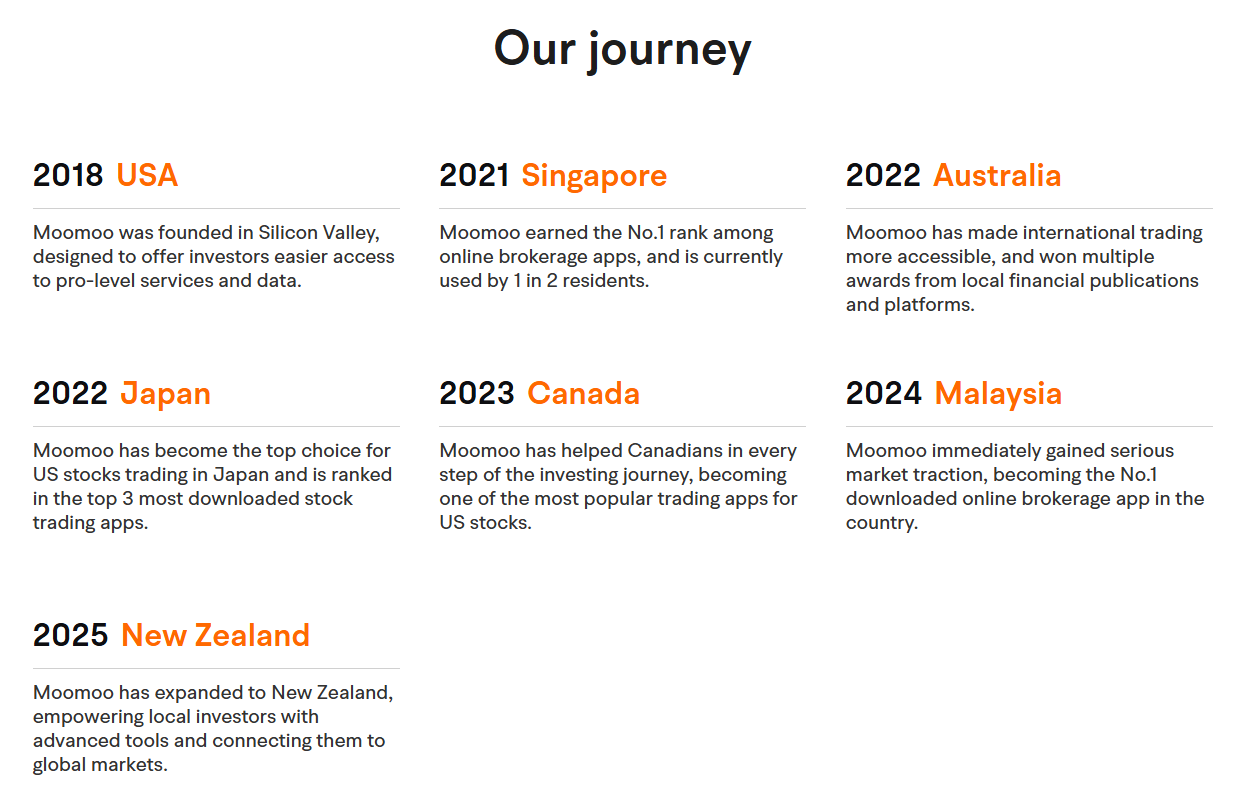 Our journey

2018 USA

Moomoo was founded in Silicon Valley, designed to offer investors easier access to pro-level services and data.

2021 Singapore

Moomoo earned the No.1 rank among online brokerage apps, and is currently used by 1 in 2 residents.

2022 Australia

Moomoo has made international trading more accessible, and won multiple awards from local financial publications and platforms.

2022 Japan

Moomoo has become the top choice for US stocks trading in Japan and is ranked in the top 3 most downloaded stock trading apps.

2023 Canada

Moomoo has helped Canadians in every step of the investing journey, becoming one of the most popular trading apps for US stocks.

2024 Malaysia

Moomoo immediately gained serious market traction, becoming the No.1 downloaded online brokerage app in the country.

2025 New Zealand

Moomoo has expanded to New Zealand, empowering local investors with advanced tools and connecting them to global markets.